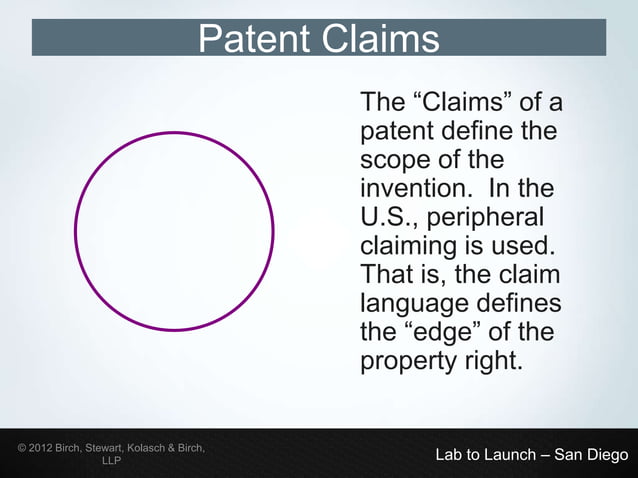 Patent Claims

The “Claims” of a patent define the scope of the invention. In the U.S., peripheral claiming is used. That is, the claim language defines the “edge” of the property right.

© 2012 Birch, Stewart, Kolasch & Birch, LLP

Lab to Launch – San Diego